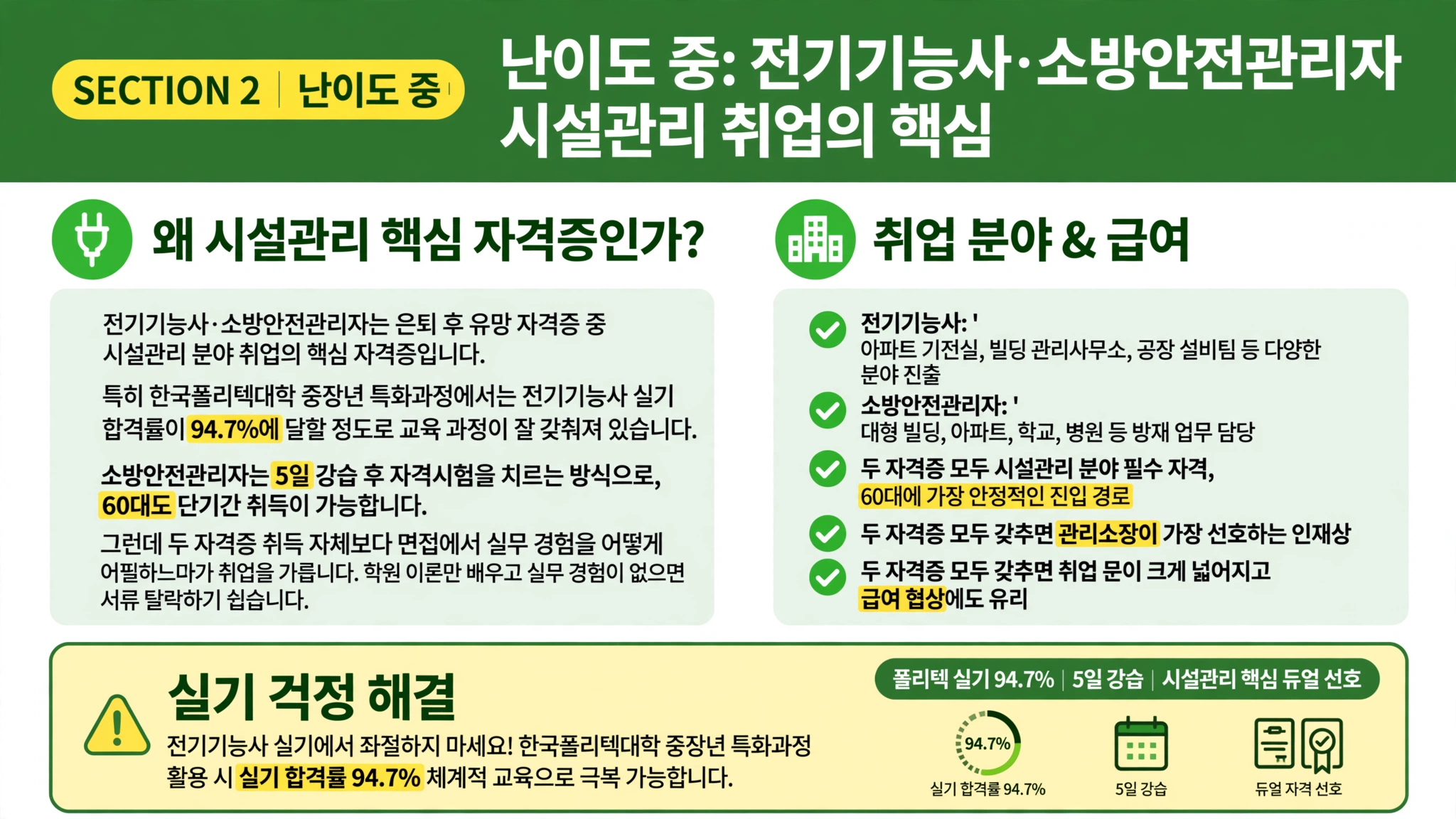 SECTION 2 | 난이도 중

난이도 중: 전기기능사·소방안전관리자 시설관리 취업의 핵심

왜 시설관리 핵심 자격증인가?

전기기능사·소방안전관리자는 은퇴 후 유망 자격증 중 시설관리 분야 취업의 핵심 자격증입니다.

특히 한국폴리텍대학 중장년 특화과정에서는 전기기능사 실기 합격률이 94.7%에 달할 정도로 교육 과정이 잘 갖춰져 있습니다.

소방안전관리자는 5일 강습 후 자격시험을 치르는 방식으로, 60대도 단기간 취득이 가능합니다.

그런데 두 자격증 취득 자체보다 면접에서 실무 경험을 어떻게 어필하느마가 취업을 가릅니다. 학원 이론만 배우고 실무 경험이 없으면 서류 탈락하기 쉽습니다.

취업 분야 & 급여

전기기능사: '
아파트 기전실, 빌딩 관리사무소, 공장 설비팀 등 다양한 분야 진출

소방안전관리자: '
대형 빌딩, 아파트, 학교, 병원 등 방재 업무 담당

두 자격증 모두 시설관리 분야 필수 자격, 60대에 가장 안정적인 진입 경로

두 자격증 모두 갖추면 관리소장이 가장 선호하는 인재상

두 자격증 모두 갖추면 취업 문이 크게 넓어지고 급여 협상에도 유리

실기 걱정 해결

전기기능사 실기에서 좌절하지 마세요! 한국폴리텍대학 중장년 특화과정 활용 시 실기 합격률 94.7% 체계적 교육으로 극복 가능합니다.

폴리텍 실기 94.7% | 5일 강습 | 시설관리 핵심 듀얼 선호

94.7%
실기 합격률 94.7%

5일 강습

듀얼 자격 선호